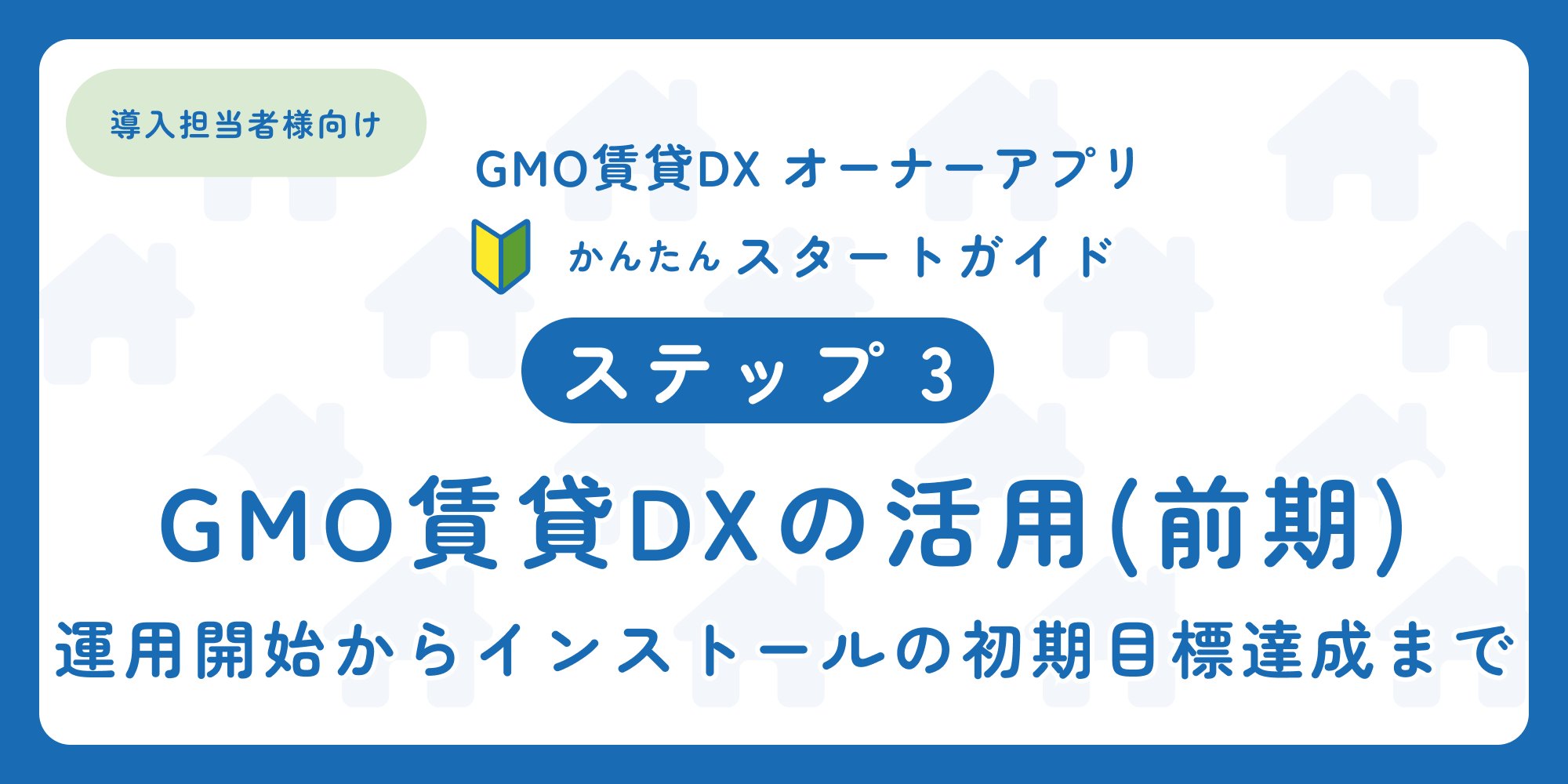 導入担当者様向け

GMO賃貸DX オーナーアプリ

かんたんスタートガイド

ステップ 3

GMO賃貸DXの活用(前期)

運用開始からインストールの初期目標達成まで